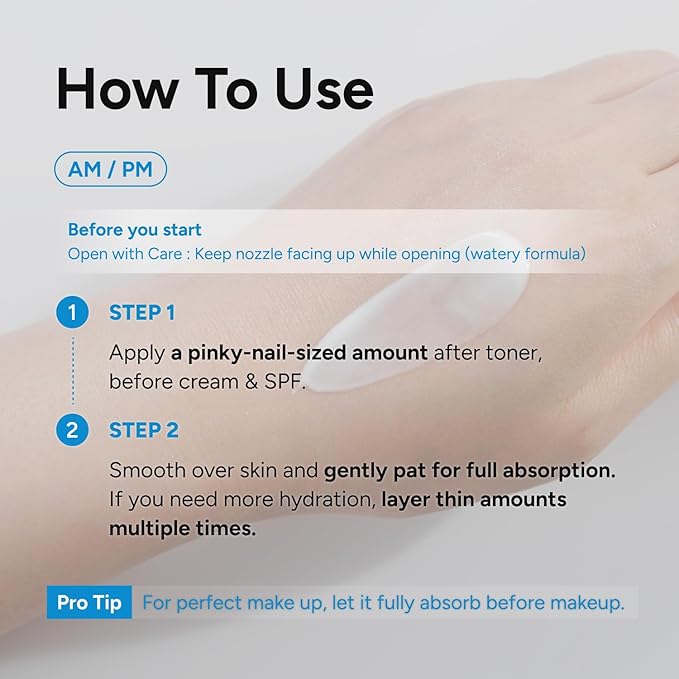 How To Use

AM / PM

Before you start
Open with Care : Keep nozzle facing up while opening (watery formula)

1 STEP 1

Apply a pinky-nail-sized amount after toner, before cream & SPF.

2 STEP 2

Smooth over skin and gently pat for full absorption. If you need more hydration, layer thin amounts multiple times.

Pro Tip For perfect make up, let it fully absorb before makeup.